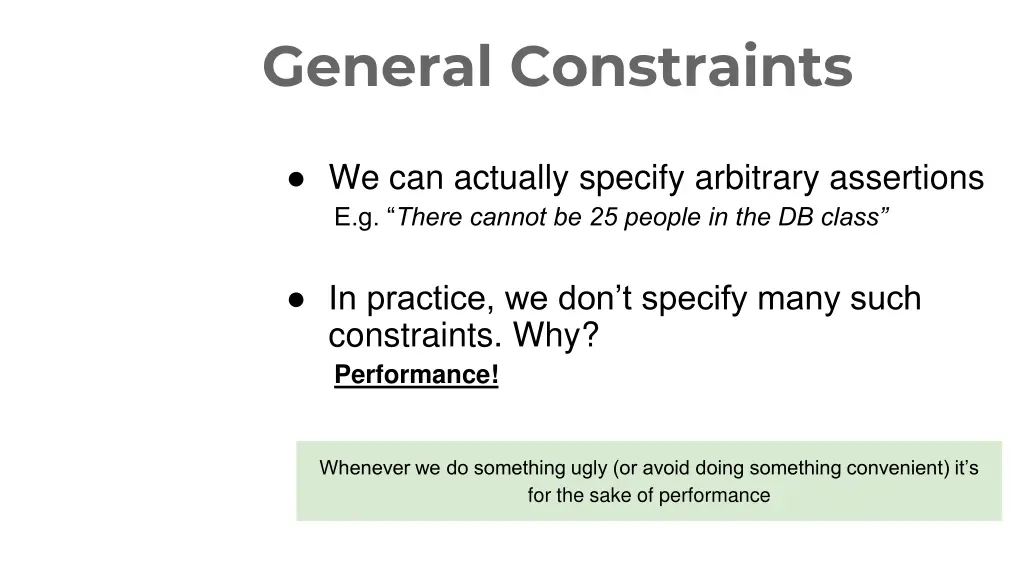 General Constraints

● We can actually specify arbitrary assertions
E.g. “There cannot be 25 people in the DB class”

● In practice, we don’t specify many such constraints. Why?
Performance!

Whenever we do something ugly (or avoid doing something convenient) it’s for the sake of performance